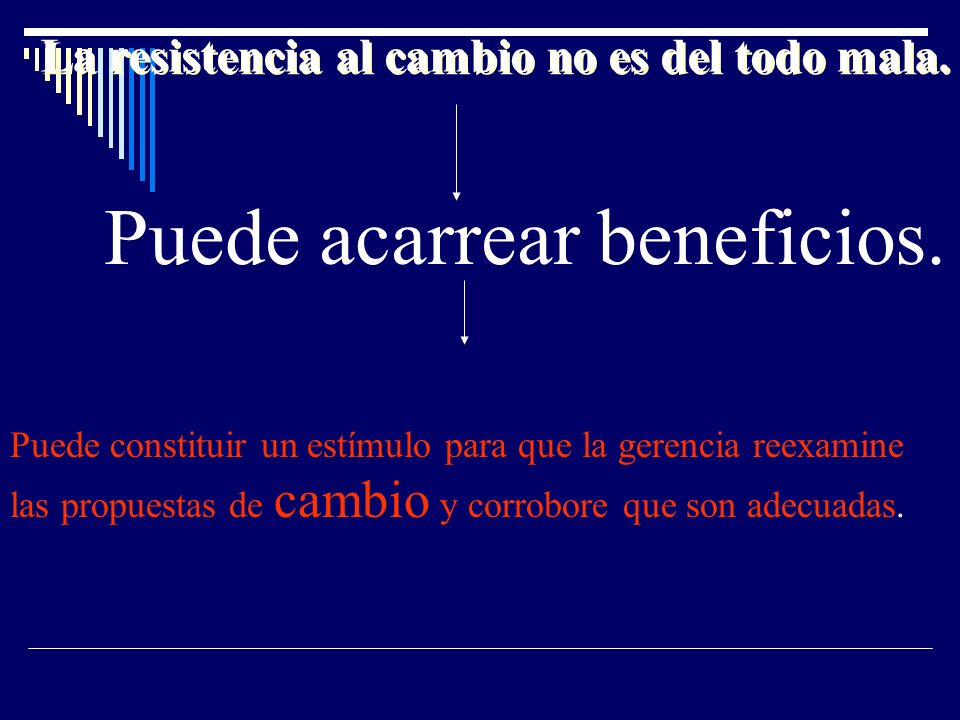 La resistencia al cambio no es del todo mala.

Puede acarrear beneficios.

Puede constituir un estímulo para que la gerencia reexamine las propuestas de cambio y corrobore que son adecuadas.